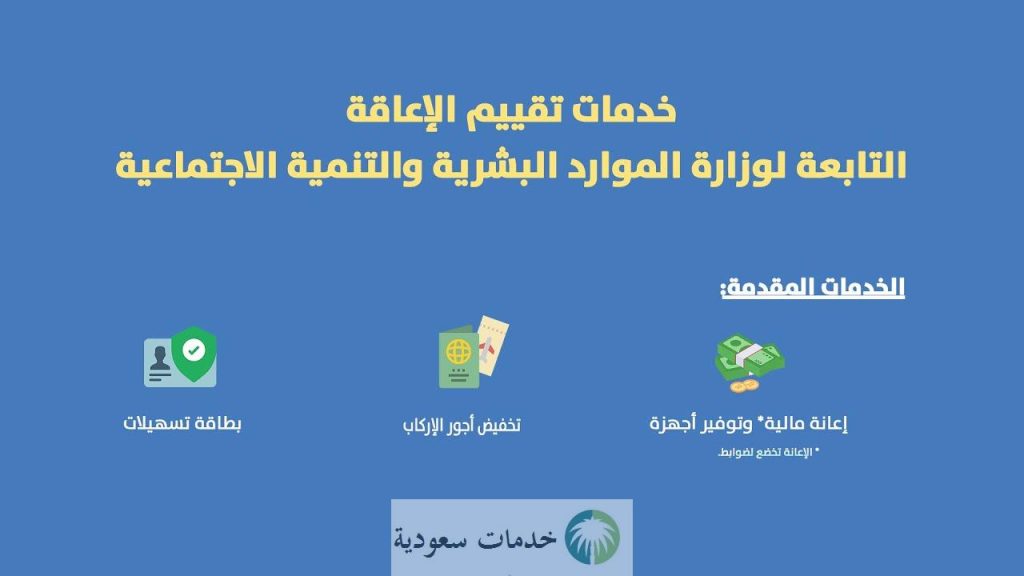 خدمات تقييم الإعاقة
التابعة لوزارة الموارد البشرية والتنمية الاجتماعية

الخدمات المقدمة:

إعانة مالية* وتوفير أجهزة
* الإعانة تخضع لضوابط.

تخفيض أجور الإركاب

بطاقة تسهيلات

خدمات سعودية